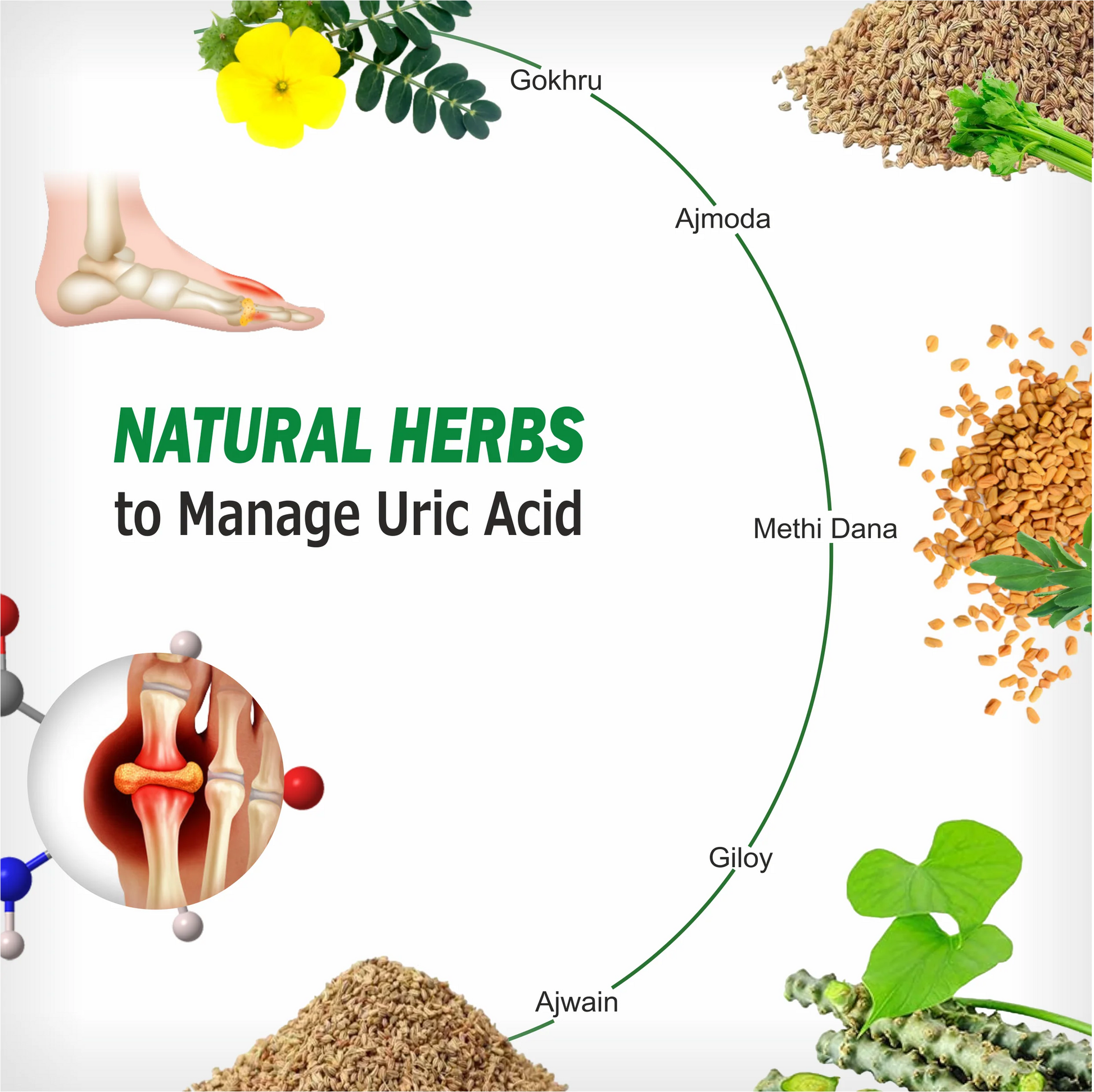 Gokhru

Ajmoda

NATURAL HERBS
to Manage Uric Acid

Methi Dana

Giloy

Ajwain